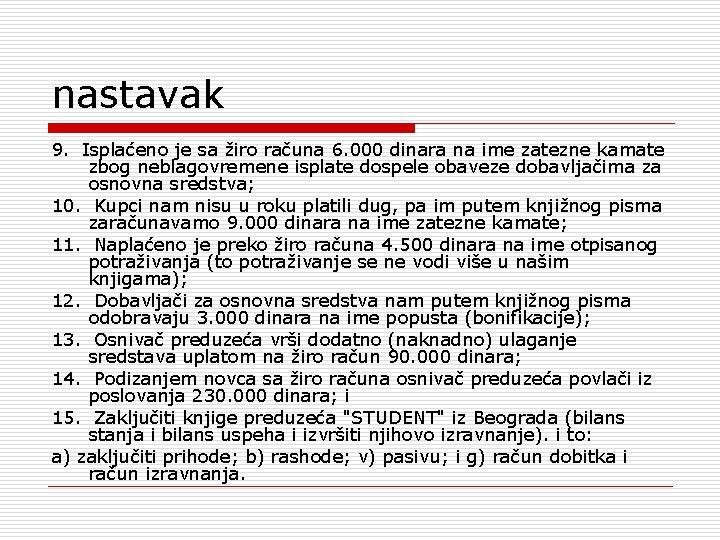 nastavak

9. Isplaćeno je sa žiro računa 6.000 dinara na ime zatezne kamate zbog neblagovremene isplate dospele obaveze dobavljačima za osnovna sredstva;

10. Kupci nam nisu u roku platili dug, pa im putem knjižnog pisma zaračunavamo 9.000 dinara na ime zatezne kamate;

11. Naplaćeno je preko žiro računa 4.500 dinara na ime otpisanog potraživanja (to potraživanje se ne vodi više u našim knjigama);

12. Dobavljači za osnovna sredstva nam putem knjižnog pisma odobravaju 3.000 dinara na ime popusta (bonifikacije);

13. Osnivač preduzeća vrši dodatno (naknadno) ulaganje sredstava uplatom na žiro račun 90.000 dinara;

14. Podizanjem novca sa žiro računa osnivač preduzeća povlači iz poslovanja 230.000 dinara; i

15. Zaključiti knjige preduzeća "STUDENT" iz Beograda (bilans stanja i bilans uspeha i izvršiti njihovo izravnanje). i to:

a) zaključiti prihode; b) rashode; v) pasivu; i g) račun dobitka i račun izravnanja.